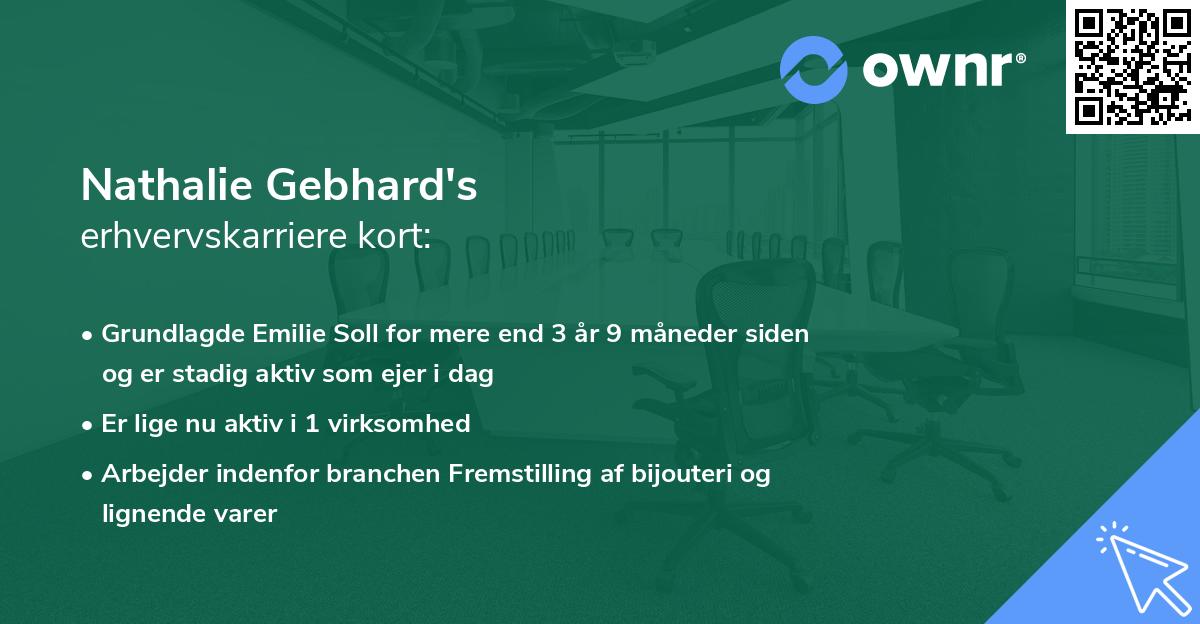 ownr®

Nathalie Gebhard's
erhvervskarriere kort:

• Grundlagde Emilie Soll for mere end 3 år 9 måneder siden og er stadig aktiv som ejer i dag
• Er lige nu aktiv i 1 virksomhed
• Arbejder indenfor branchen Fremstilling af bijouteri og lignende varer